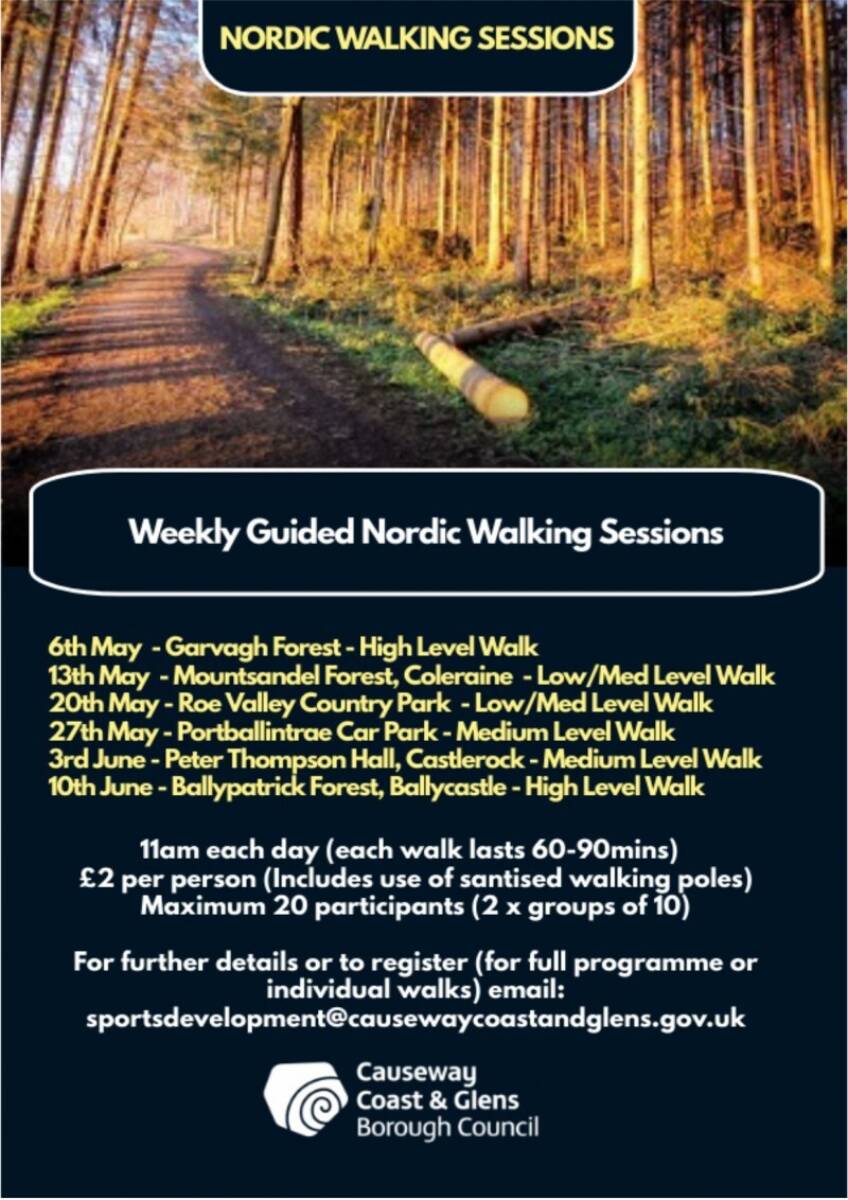 NORDIC WALKING SESSIONS

Weekly Guided Nordic Walking Sessions

6th May - Garvagh Forest - High Level Walk
13th May - Mountsandel Forest, Coleraine - Low/Med Level Walk
20th May - Roe Valley Country Park - Low/Med Level Walk
27th May - Portballintrae Car Park - Medium Level Walk
3rd June - Peter Thompson Hall, Castlerock - Medium Level Walk
10th June - Ballypatrick Forest, Ballycastle - High Level Walk

11am each day (each walk lasts 60-90mins)
£2 per person (Includes use of santised walking poles)
Maximum 20 participants (2 x groups of 10)

For further details or to register (for full programme or individual walks) email:
sportsdevelopment@causewaycoastandglens.gov.uk

Causeway Coast & Glens Borough Council